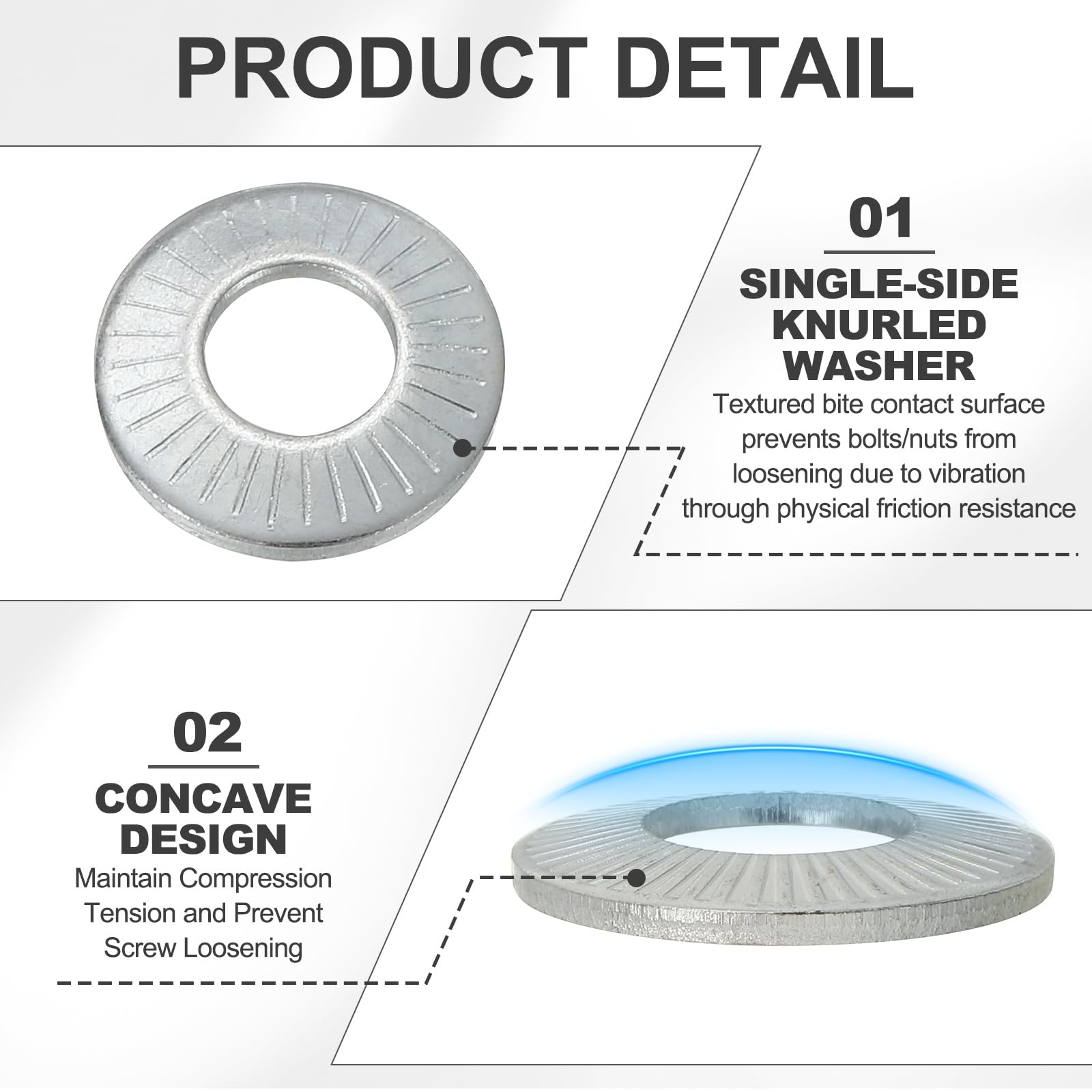 PRODUCT DETAIL

01

SINGLE-SIDE KNURLED WASHER

Textured bite contact surface prevents bolts/nuts from loosening due to vibration through physical friction resistance

02

CONCAVE DESIGN

Maintain Compression Tension and Prevent Screw Loosening